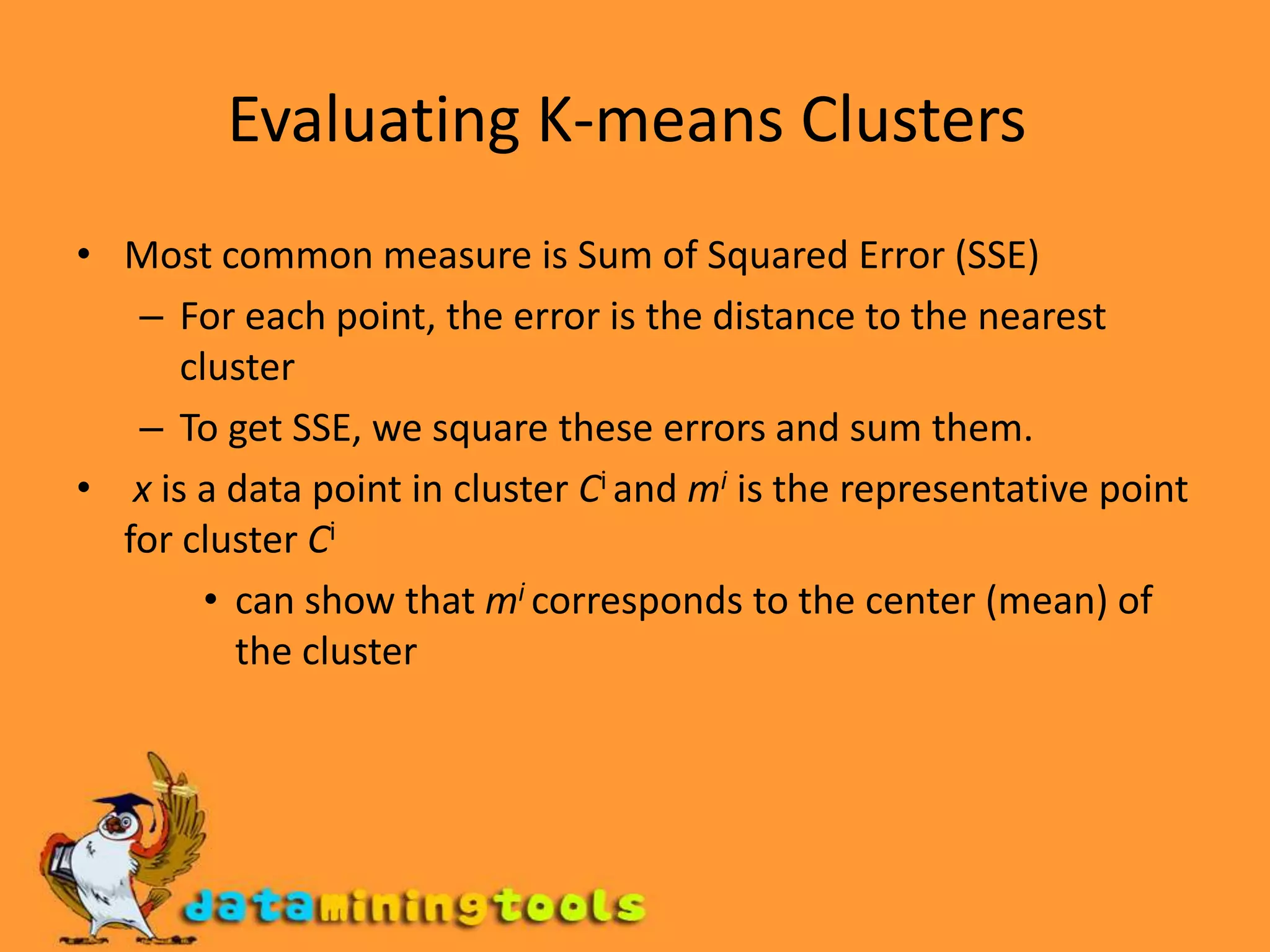 Evaluating K-means Clusters

• Most common measure is Sum of Squared Error (SSE)
  – For each point, the error is the distance to the nearest cluster
  – To get SSE, we square these errors and sum them.
• $x$ is a data point in cluster $C^i$ and $m^i$ is the representative point for cluster $C^i$
  • can show that $m^i$ corresponds to the center (mean) of the cluster

dataminingtools